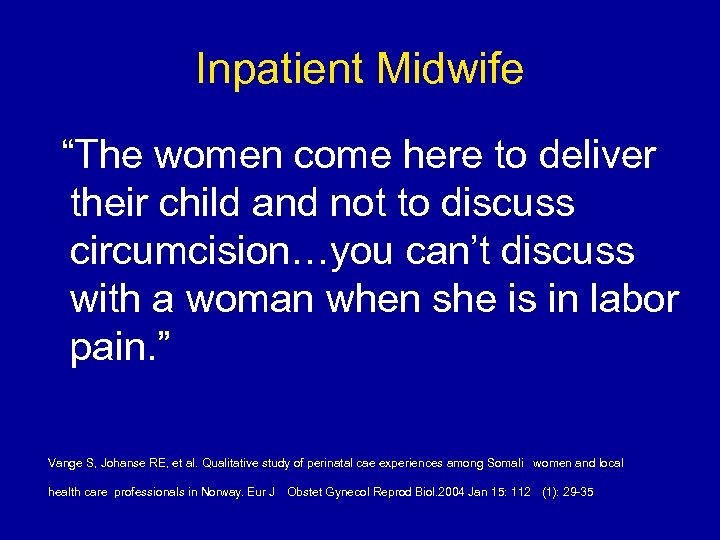 Inpatient Midwife

“The women come here to deliver their child and not to discuss circumcision…you can’t discuss with a woman when she is in labor pain.”

Vange S, Johanse RE, et al. Qualitative study of perinatal cae experiences among Somali women and local health care professionals in Norway. Eur J Obstet Gynecol Reprod Biol.2004 Jan 15: 112 (1): 29-35